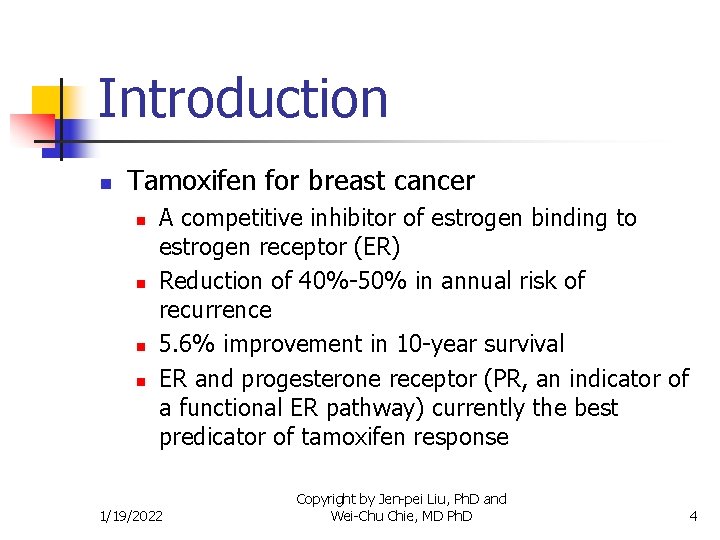 Introduction

- Tamoxifen for breast cancer
  - A competitive inhibitor of estrogen binding to estrogen receptor (ER)
  - Reduction of 40%-50% in annual risk of recurrence
  - 5.6% improvement in 10-year survival
  - ER and progesterone receptor (PR, an indicator of a functional ER pathway) currently the best predicator of tamoxifen response

1/19/2022

Copyright by Jen-pei Liu, PhD and Wei-Chu Chie, MD PhD

4